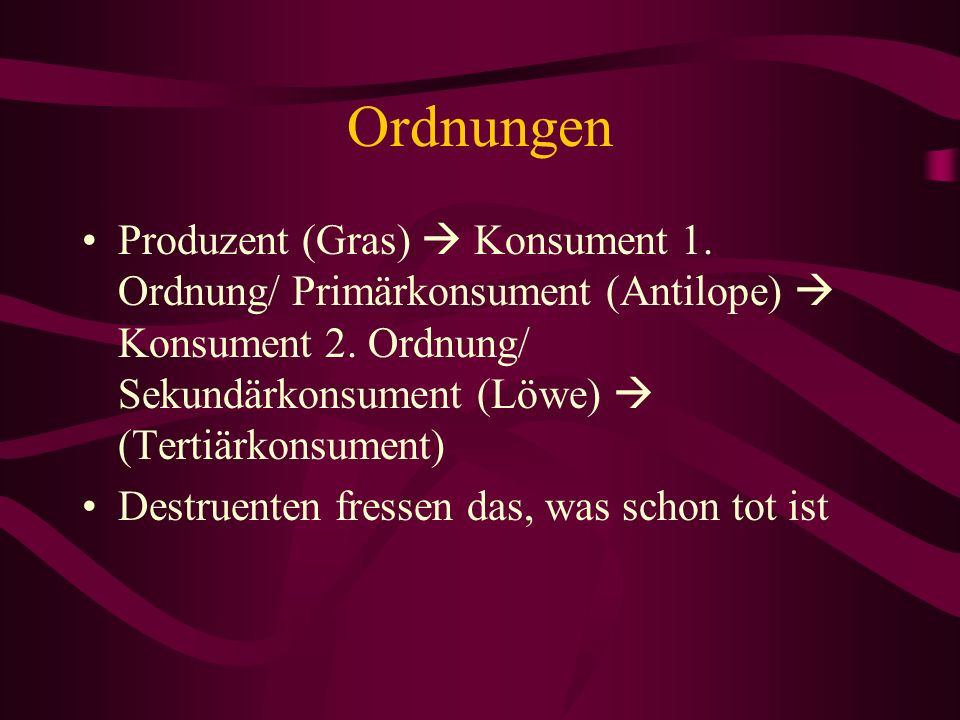 Ordnungen

• Produzent (Gras) → Konsument 1. Ordnung/ Primärkonsument (Antilope) → Konsument 2. Ordnung/ Sekundärkonsument (Löwe) → (Tertiärkonsument)

• Destruenten fressen das, was schon tot ist